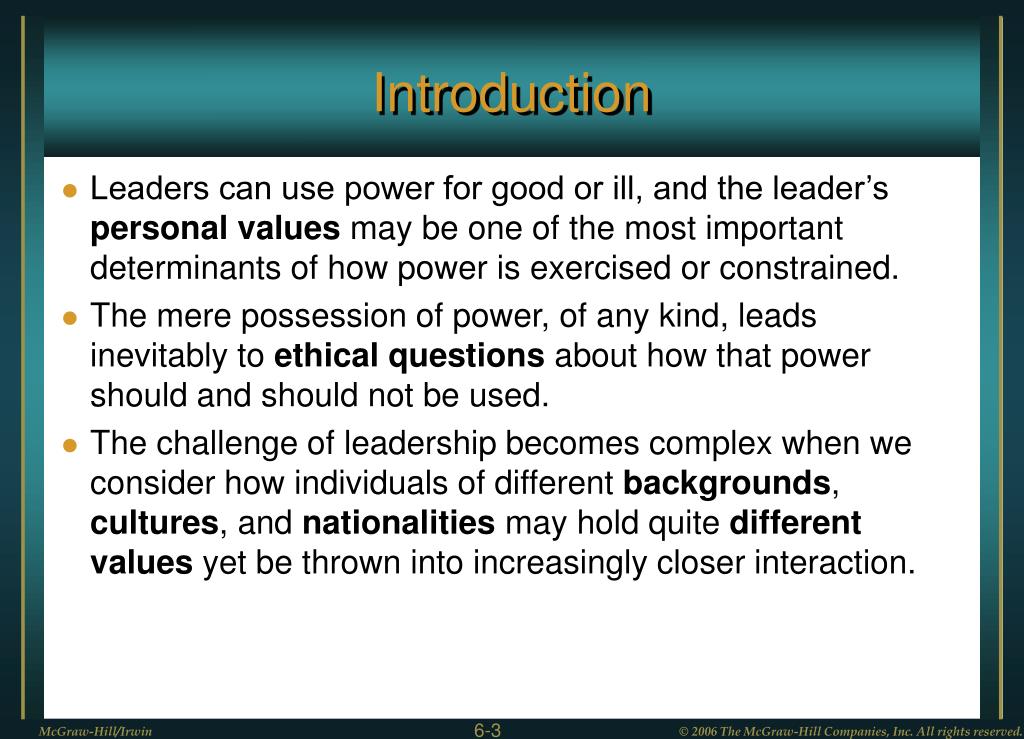 Introduction

- Leaders can use power for good or ill, and the leader's **personal values** may be one of the most important determinants of how power is exercised or constrained.
- The mere possession of power, of any kind, leads inevitably to **ethical questions** about how that power should and should not be used.
- The challenge of leadership becomes complex when we consider how individuals of different **backgrounds**, **cultures**, and **nationalities** may hold quite **different values** yet be thrown into increasingly closer interaction.

McGraw-Hill/Irwin

6-3

© 2006 The McGraw-Hill Companies, Inc. All rights reserved.